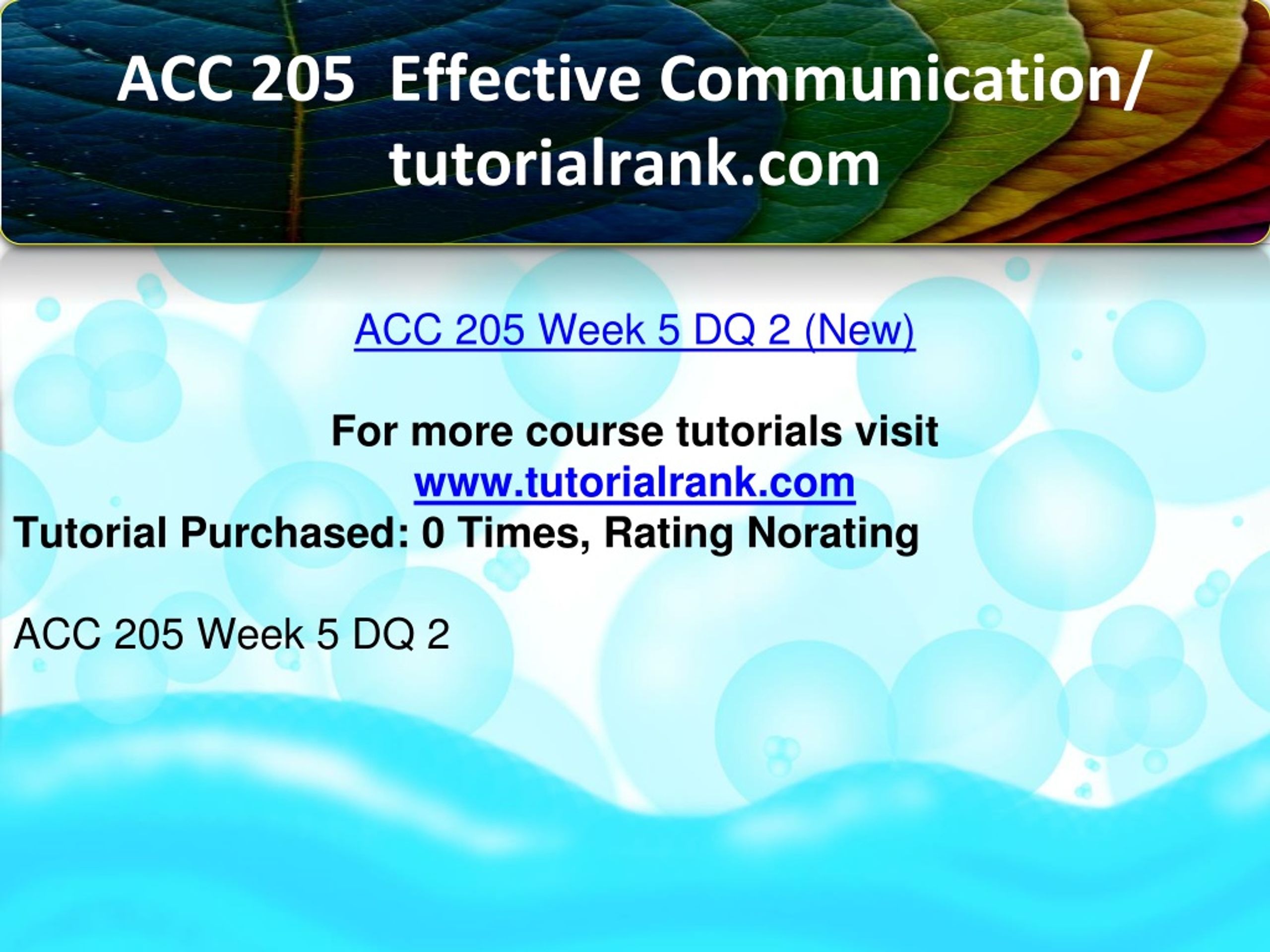 ACC 205 Effective Communication/ tutorialrank.com

ACC 205 Week 5 DQ 2 (New)

For more course tutorials visit
www.tutorialrank.com
Tutorial Purchased: 0 Times, Rating Norating

ACC 205 Week 5 DQ 2